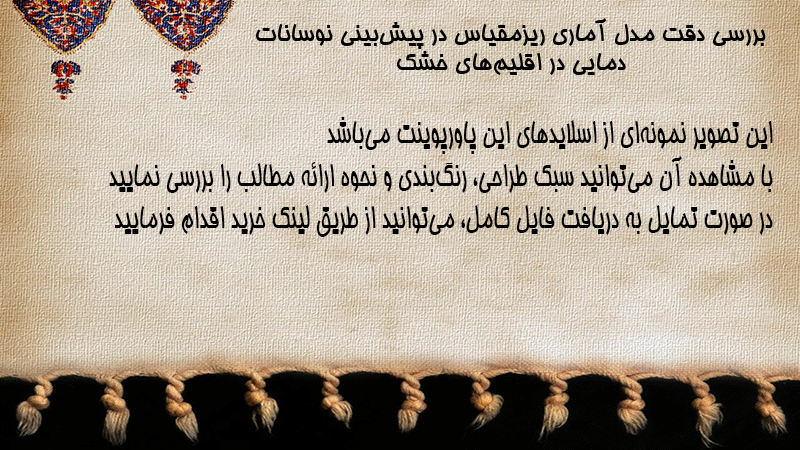 بررسی دقت مدل آماری ریزمقیاس در پیش‌بینی نوسانات دمایی در اقلیم‌های خشک

این تصویر نمونه‌ای از اسلایدهای این پاورپوینت می‌باشد
با مشاهده آن می‌توانید سبک طراحی، رنگ‌بندی و نحوه ارائه مطالب را بررسی نمایید
در صورت تمایل به دریافت فایل کامل، می‌توانید از طریق لینک خرید اقدام فرمایید